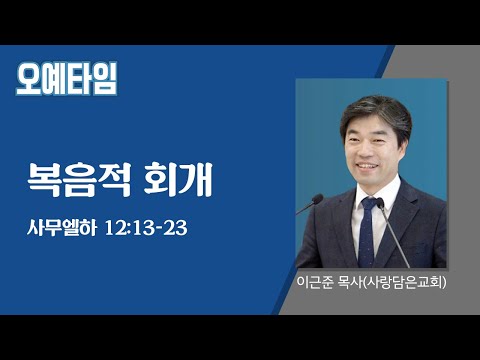 오예타임

복음적 회개

사무엘하 12:13-23

이근준 목사(사랑담은교회)